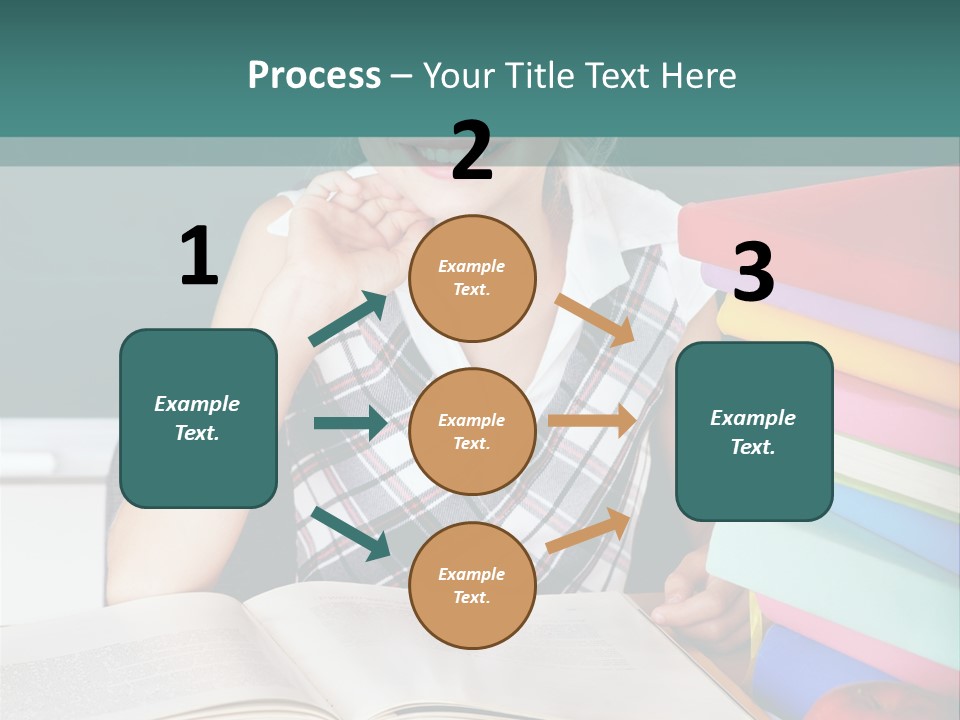 Process – Your Title Text Here

1

Example Text.

2

Example Text.

Example Text.

Example Text.

3

Example Text.